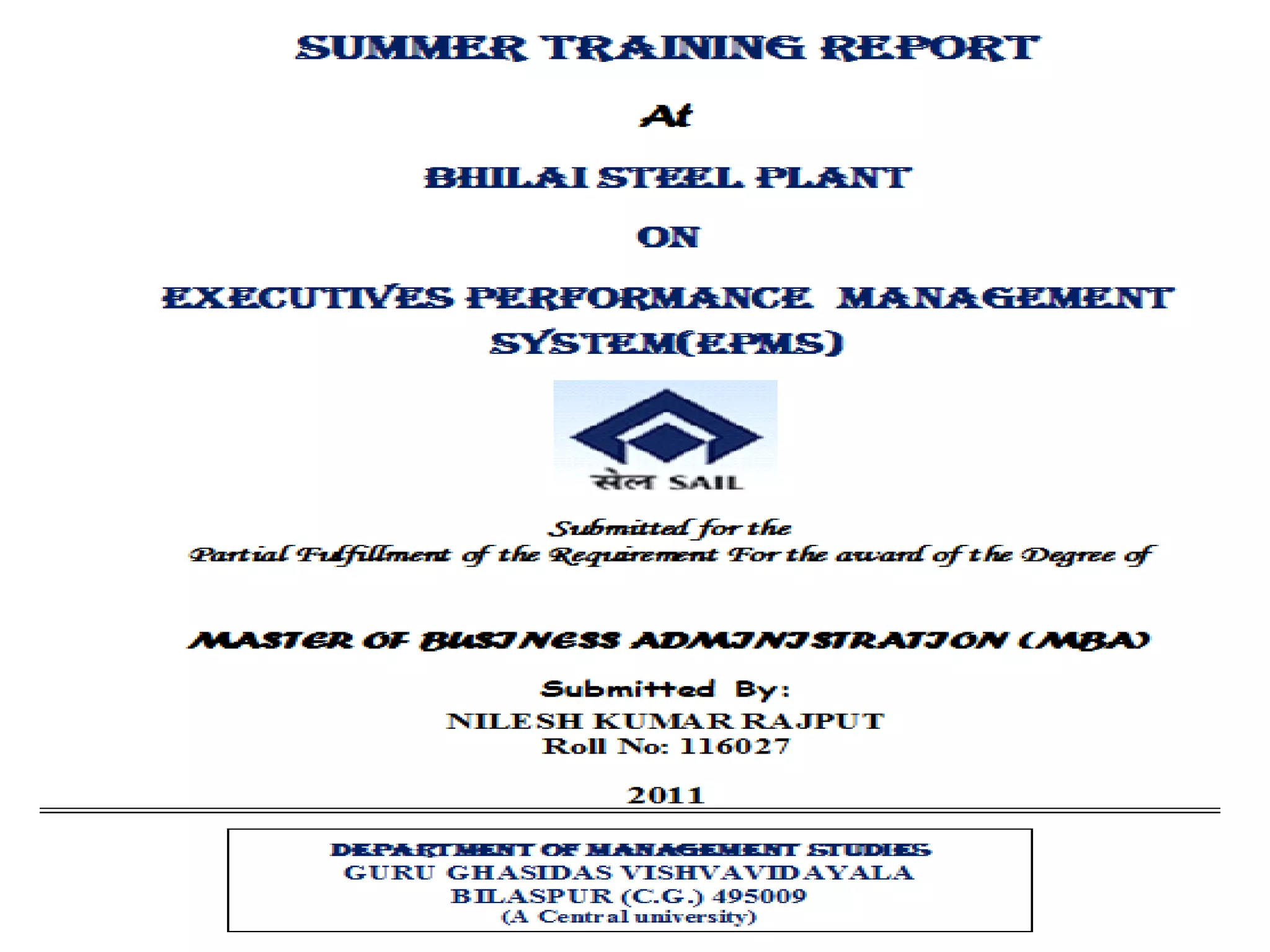 SUMMER TRAINING REPORT

At

BHILAI STEEL PLANT

ON

EXECUTIVES PERFORMANCE MANAGEMENT SYSTEM(EPMS)

सेल SAIL

Submitted for the
Partial Fulfillment of the Requirement For the award of the Degree of

MASTER OF BUSINESS ADMINISTRATION (MBA)

Submitted By:
NILESH KUMAR RAJPUT
Roll No: 116027

2011

DEPARTMENT OF MANAGEMENT STUDIES
GURU GHASIDAS VISHVAVIDAYALA
BILASPUR (C.G.) 495009
(A Central university)